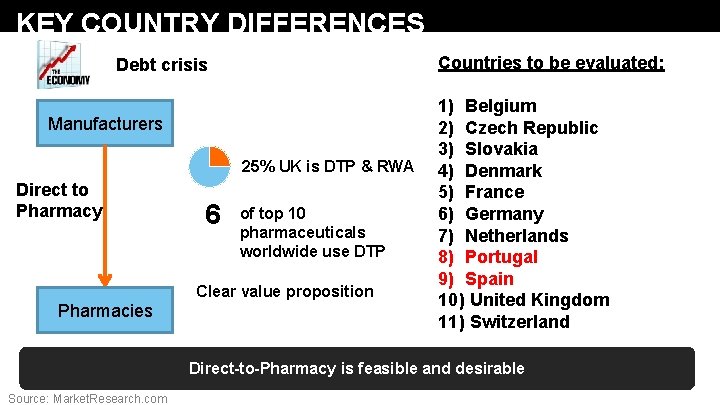 KEY COUNTRY DIFFERENCES

THE ECONOMY

Debt crisis

Manufacturers

Direct to Pharmacy

Pharmacies

25% UK is DTP & RWA

6 of top 10 pharmaceuticals worldwide use DTP

Clear value proposition

Countries to be evaluated:

1) Belgium
2) Czech Republic
3) Slovakia
4) Denmark
5) France
6) Germany
7) Netherlands
8) Portugal
9) Spain
10) United Kingdom
11) Switzerland

Direct-to-Pharmacy is feasible and desirable

Source: MarketResearch.com